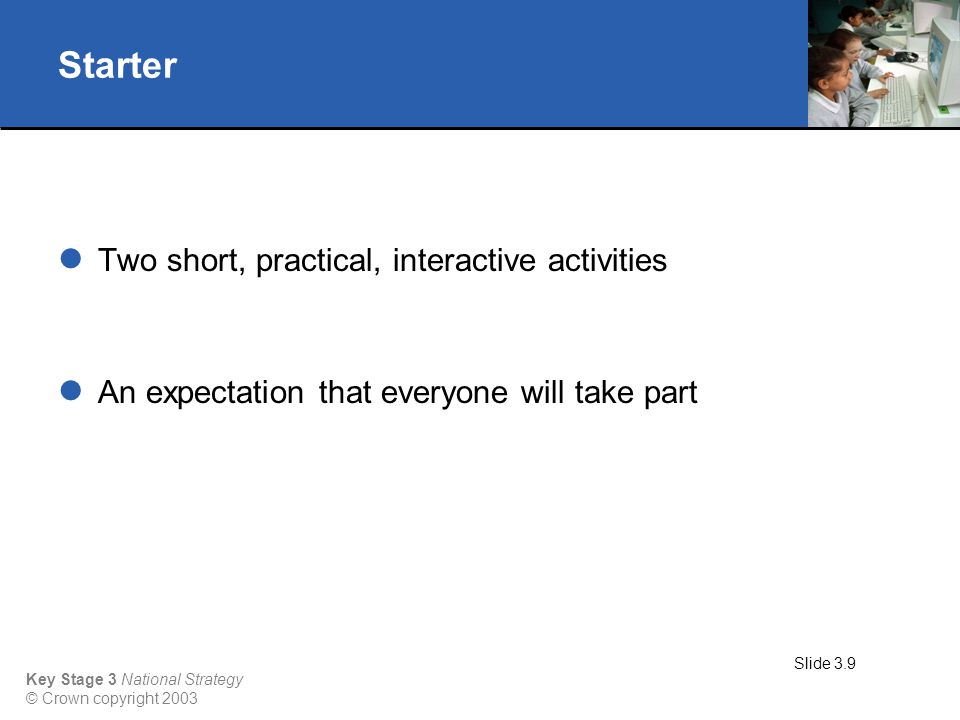 Starter

Two short, practical, interactive activities

An expectation that everyone will take part

Slide 3.9

Key Stage 3 National Strategy
© Crown copyright 2003